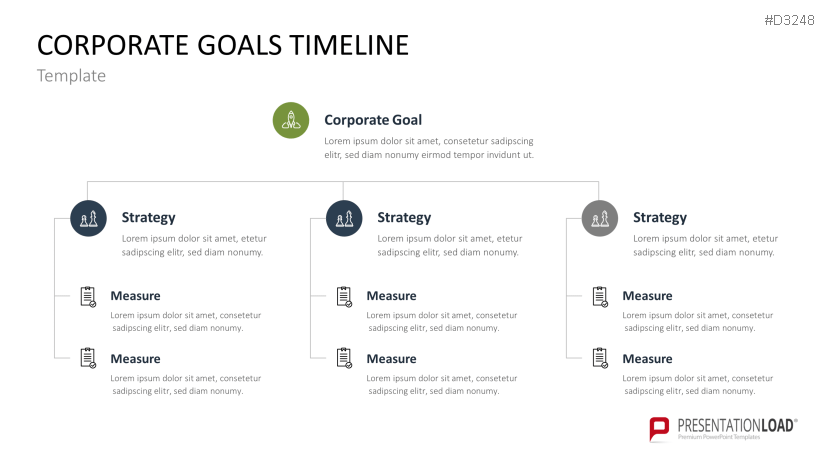 #D3248

CORPORATE GOALS TIMELINE

Template

Corporate Goal

Lorem ipsum dolor sit amet, consetetur sadipscing elitr, sed diam nonumy eirmod tempor invidunt ut.

Strategy

Lorem ipsum dolor sit amet, etetur sadipscing elitr, sed diam nonumy.

Measure

Lorem ipsum dolor sit amet, consetetur sadipscing elitr, sed diam nonumy.

Measure

Lorem ipsum dolor sit amet, consetetur sadipscing elitr, sed diam nonumy.

Strategy

Lorem ipsum dolor sit amet, etetur sadipscing elitr, sed diam nonumy.

Measure

Lorem ipsum dolor sit amet, consetetur sadipscing elitr, sed diam nonumy.

Measure

Lorem ipsum dolor sit amet, consetetur sadipscing elitr, sed diam nonumy.

Strategy

Lorem ipsum dolor sit amet, etetur sadipscing elitr, sed diam nonumy.

Measure

Lorem ipsum dolor sit amet, consetetur sadipscing elitr, sed diam nonumy.

Measure

Lorem ipsum dolor sit amet, consetetur sadipscing elitr, sed diam nonumy.

PRESENTATIONLOAD®
Premium PowerPoint Templates